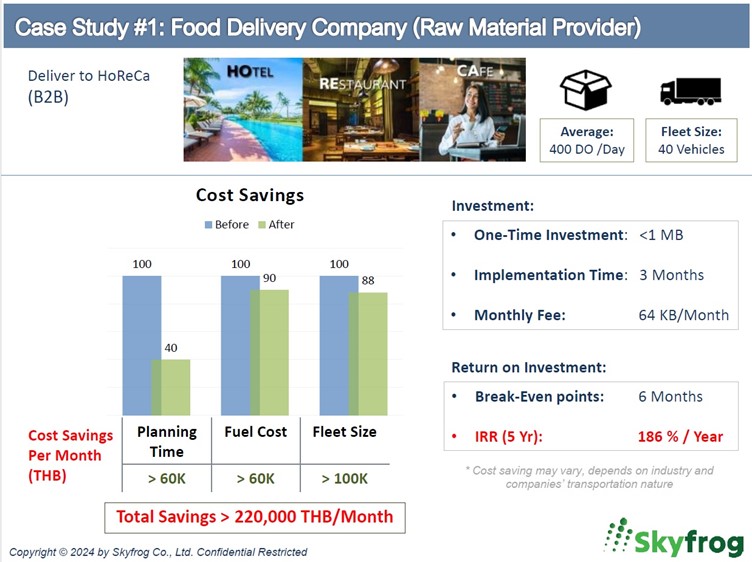 Case Study #1: Food Delivery Company (Raw Material Provider)

Deliver to HoReCa (B2B)

HOTEL
RESTAURANT
CAFE

Average: 400 DO /Day

Fleet Size: 40 Vehicles

Cost Savings

Before After

100
40
100
90
100
88

| Cost Savings Per Month (THB) | Planning Time | Fuel Cost | Fleet Size |
|---|---|---|---|
| | > 60K | > 60K | > 100K |

Total Savings > 220,000 THB/Month

Investment:

• One-Time Investment: <1 MB
• Implementation Time: 3 Months
• Monthly Fee: 64 KB/Month

Return on Investment:

• Break-Even points: 6 Months
• IRR (5 Yr): 186 % / Year

* Cost saving may vary, depends on industry and companies' transportation nature

Copyright © 2024 by Skyfrog Co., Ltd. Confidential Restricted

Skyfrog